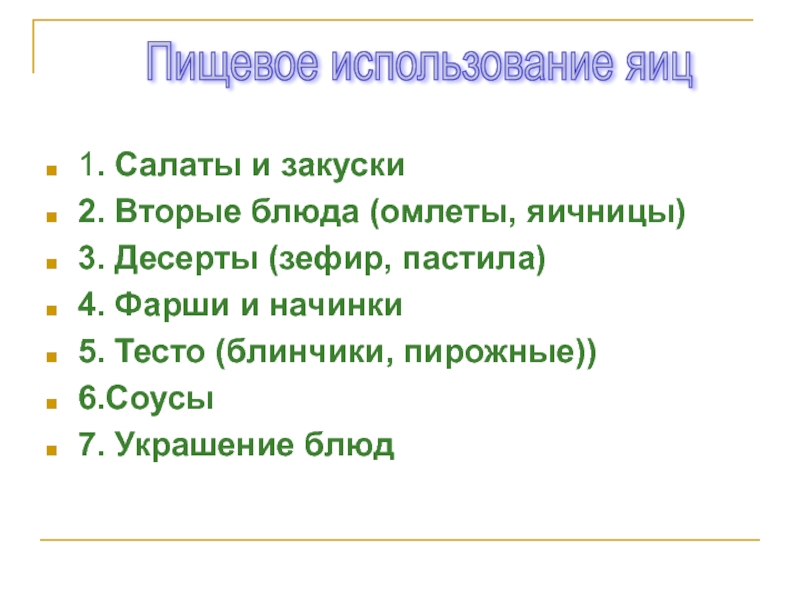 Пищевое использование яиц

1. Салаты и закуски
2. Вторые блюда (омлеты, яичницы)
3. Десерты (зефир, пастила)
4. Фарши и начинки
5. Тесто (блинчики, пирожные))
6.Соусы
7. Украшение блюд